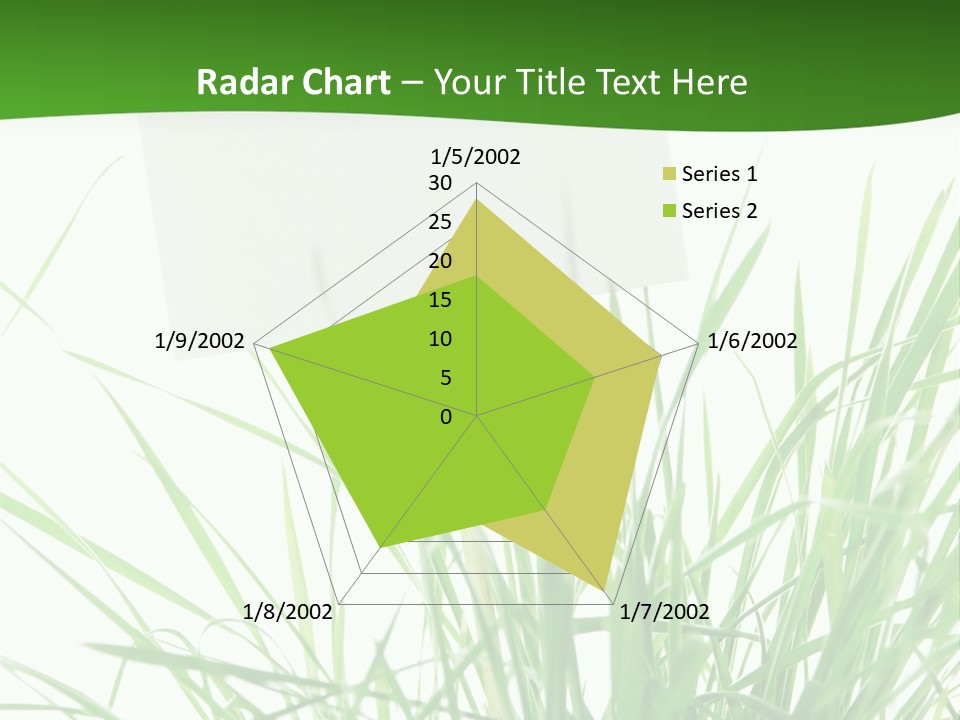 Radar Chart – Your Title Text Here

1/5/2002
30
25
20
15
10
5
0
1/6/2002
1/7/2002
1/8/2002
1/9/2002

Series 1
Series 2